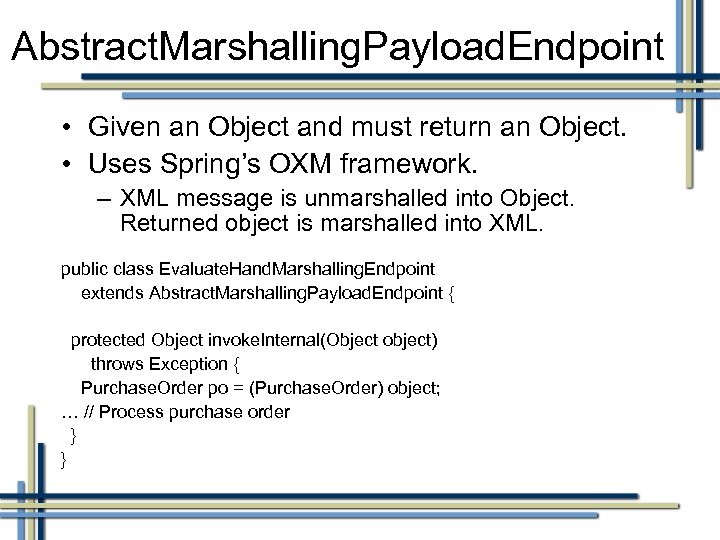 AbstractMarshallingPayloadEndpoint

• Given an Object and must return an Object.
• Uses Spring's OXM framework.
– XML message is unmarshalled into Object. Returned object is marshalled into XML.

public class EvaluateHandMarshallingEndpoint
extends AbstractMarshallingPayloadEndpoint {

protected Object invokeInternal(Object object)
throws Exception {
PurchaseOrder po = (PurchaseOrder) object;
… // Process purchase order
}
}